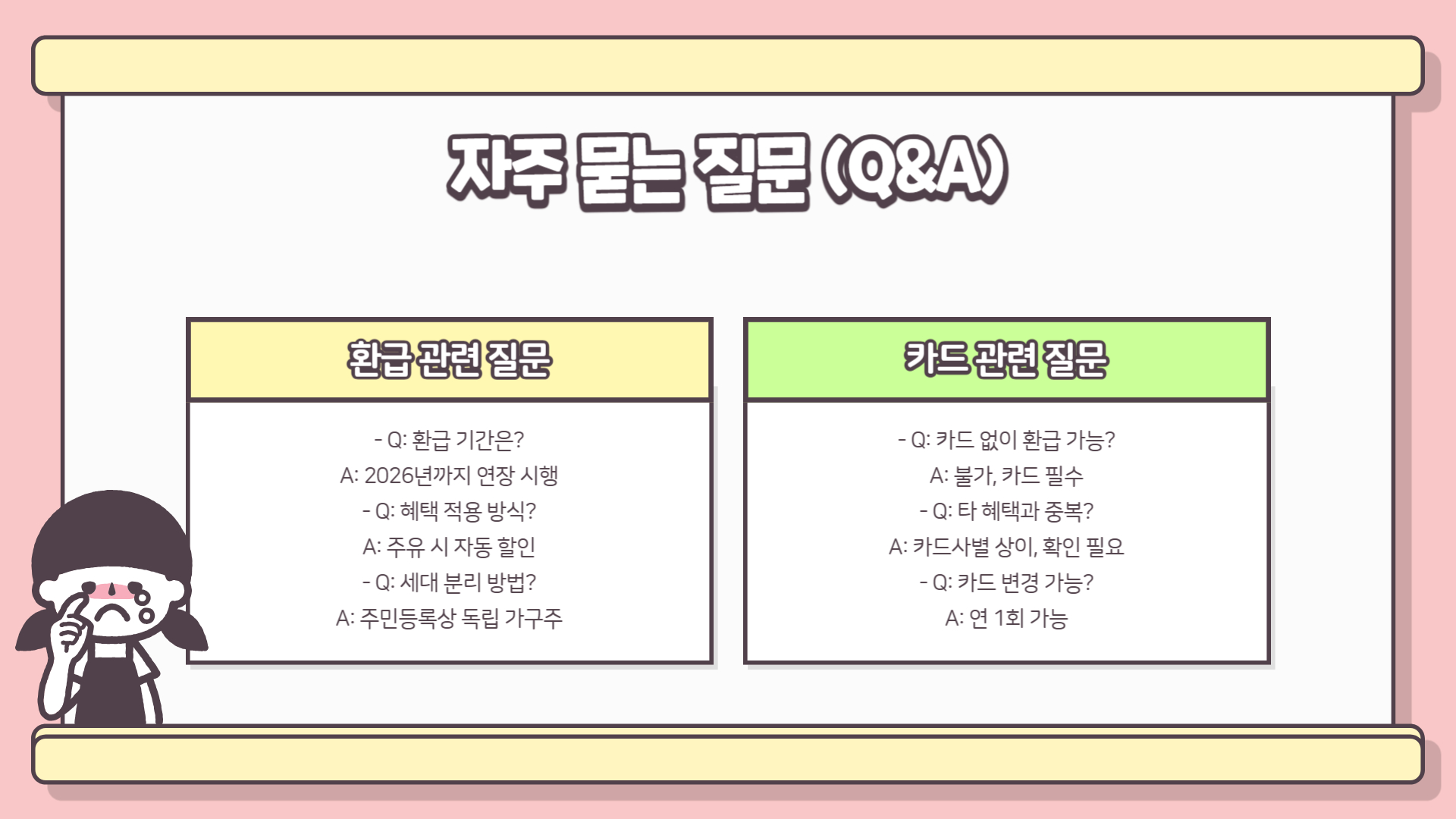 자주 묻는 질문 (Q&A)

환급 관련 질문

- Q: 환급 기간은?
A: 2026년까지 연장 시행
- Q: 혜택 적용 방식?
A: 주유 시 자동 할인
- Q: 세대 분리 방법?
A: 주민등록상 독립 가구주

카드 관련 질문

- Q: 카드 없이 환급 가능?
A: 불가, 카드 필수
- Q: 타 혜택과 중복?
A: 카드사별 상이, 확인 필요
- Q: 카드 변경 가능?
A: 연 1회 가능